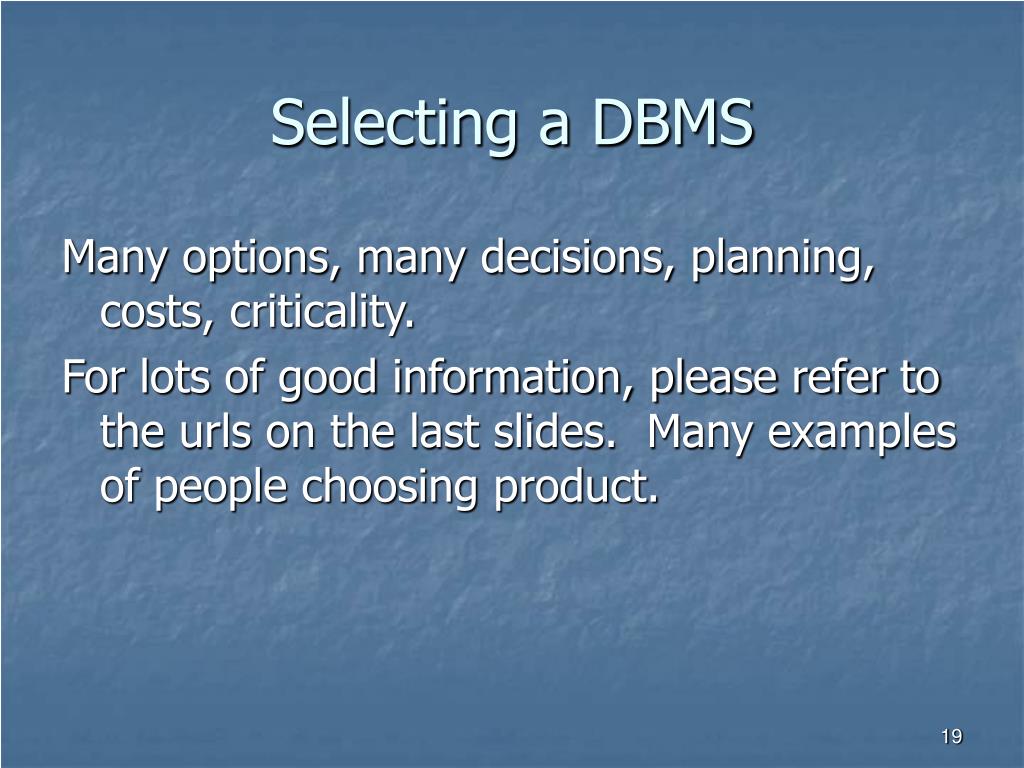 Selecting a DBMS

Many options, many decisions, planning, costs, criticality.

For lots of good information, please refer to the urls on the last slides.  Many examples of people choosing product.

19